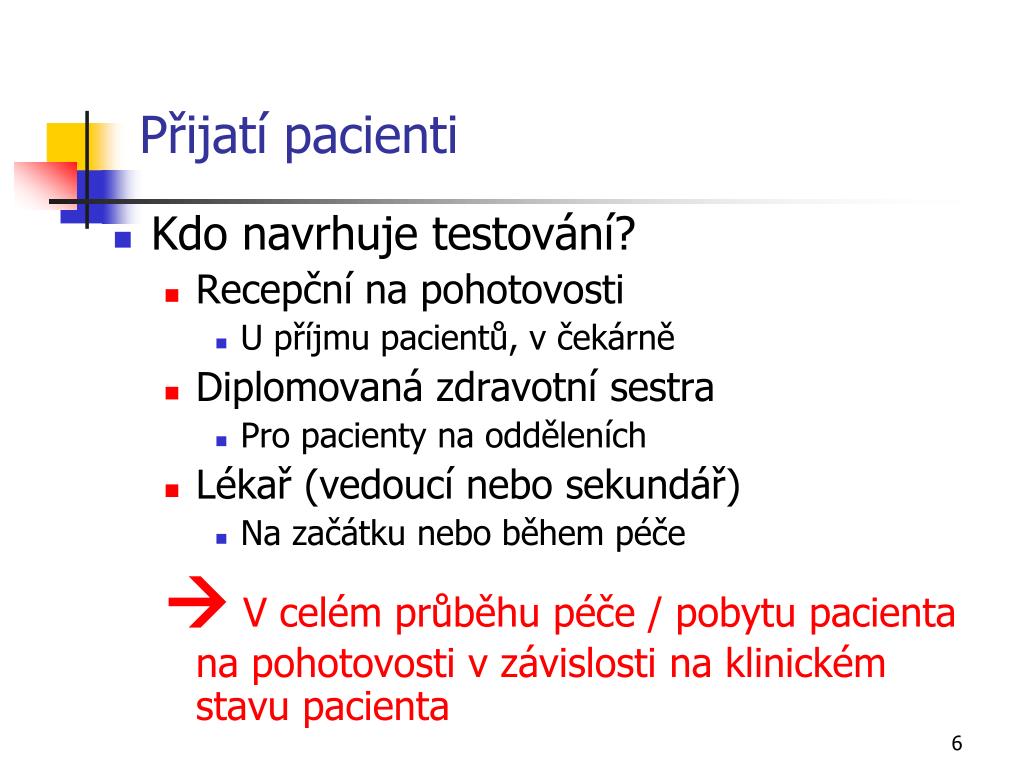 Přijatí pacienti

Kdo navrhuje testování?

Recepční na pohotovosti

U příjmu pacientů, v čekárně

Diplomovaná zdravotní sestra

Pro pacienty na odděleních

Lékař (vedoucí nebo sekundář)

Na začátku nebo během péče

→ V celém průběhu péče / pobytu pacienta na pohotovosti v závislosti na klinickém stavu pacienta

6